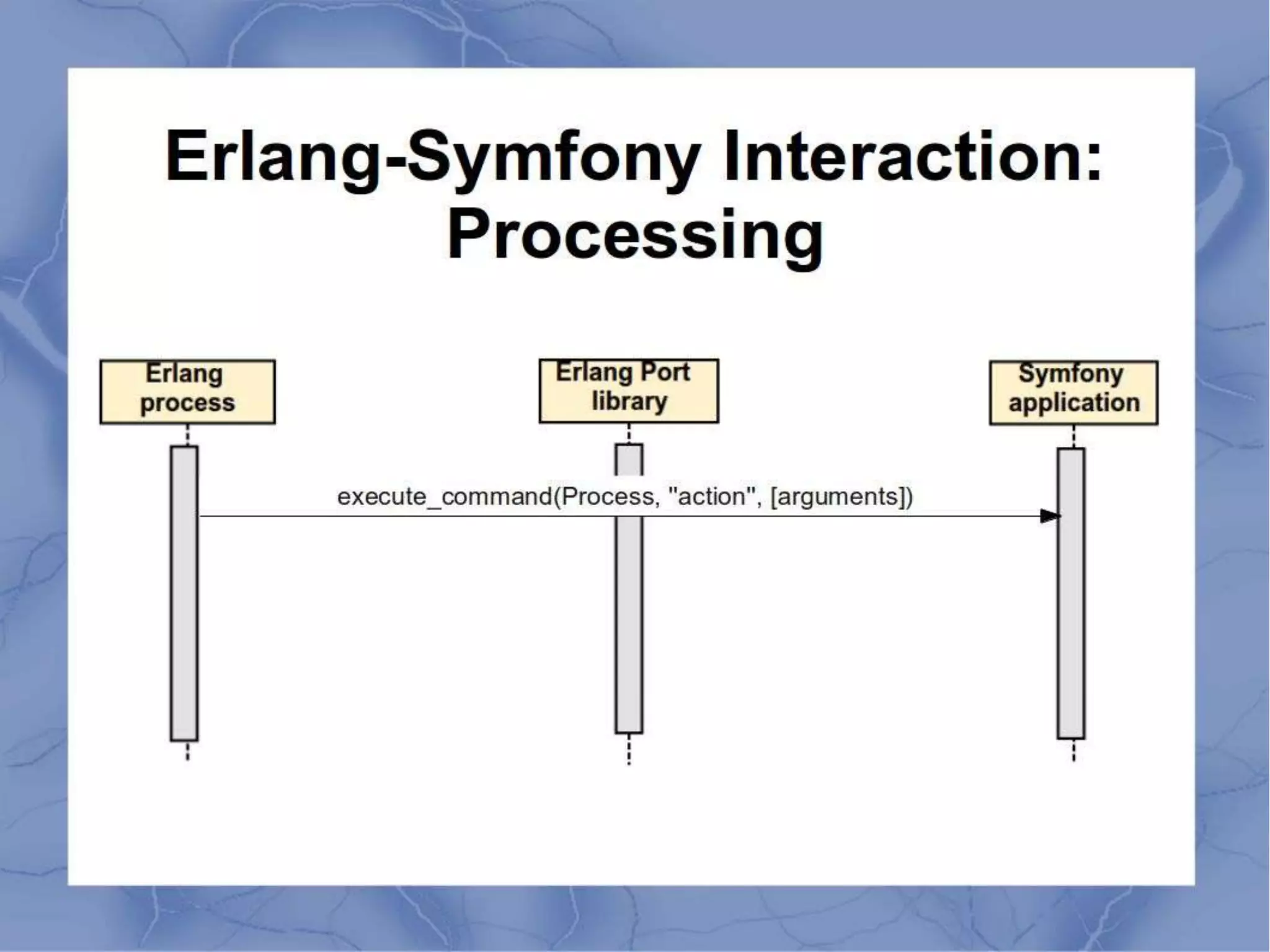 Erlang-Symfony Interaction: Processing

Erlang process

Erlang Port library

Symfony application

execute_command(Process, "action", [arguments])